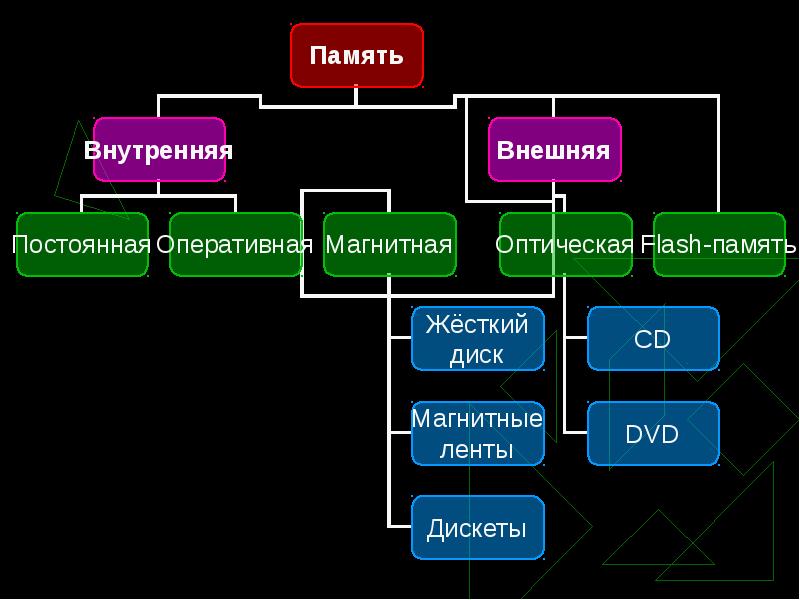 Память

Внутренняя

Внешняя

Постоянная

Оперативная

Магнитная

Оптическая

Flash-память

Жёсткий диск

Магнитные ленты

Дискеты

CD

DVD